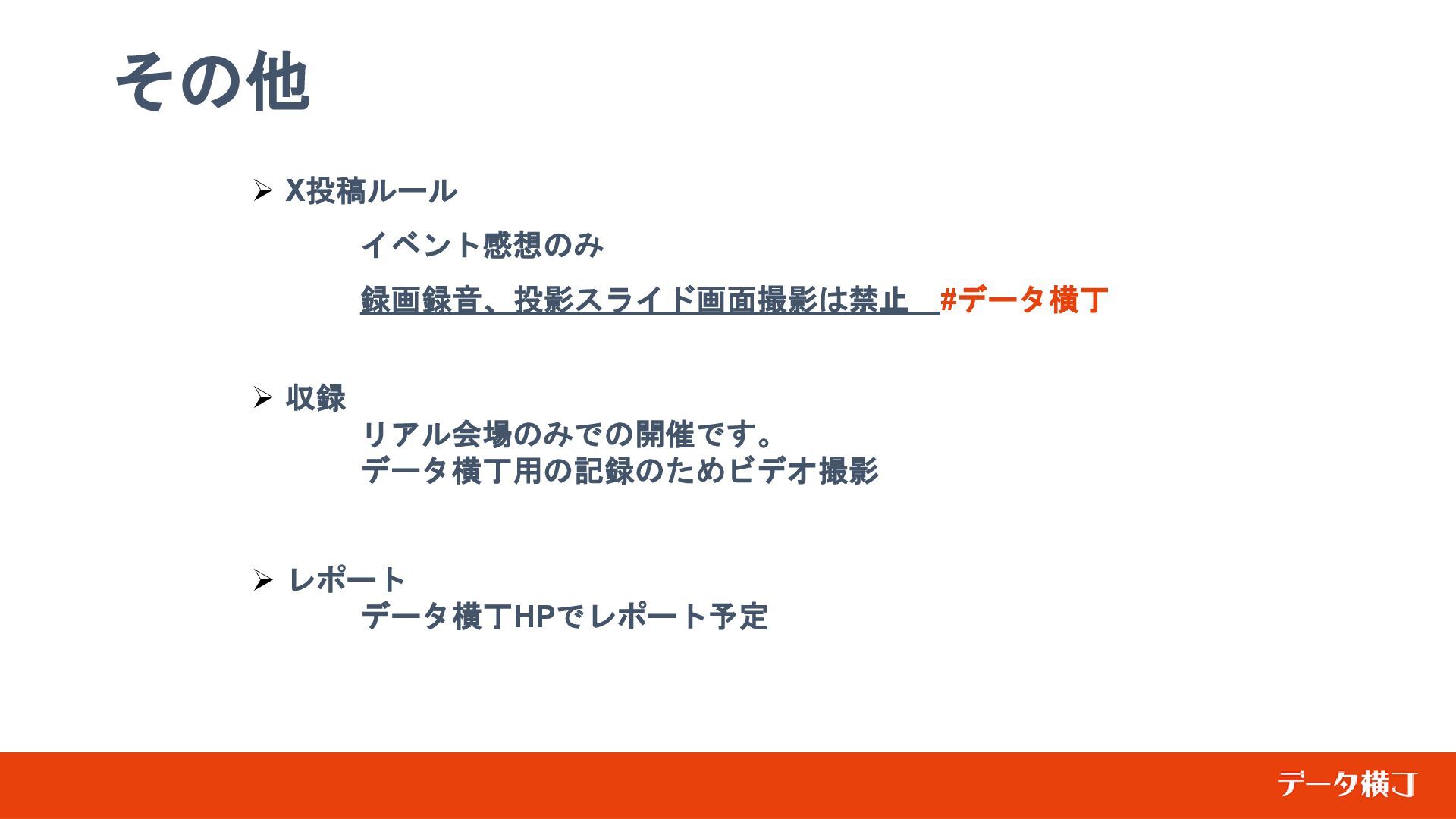 その他

➢ X投稿ルール

イベント感想のみ

録画録音、投影スライド画面撮影は禁止　#データ横丁

➢ 収録

リアル会場のみでの開催です。
データ横丁用の記録のためビデオ撮影

➢ レポート

データ横丁HPでレポート予定

データ横丁